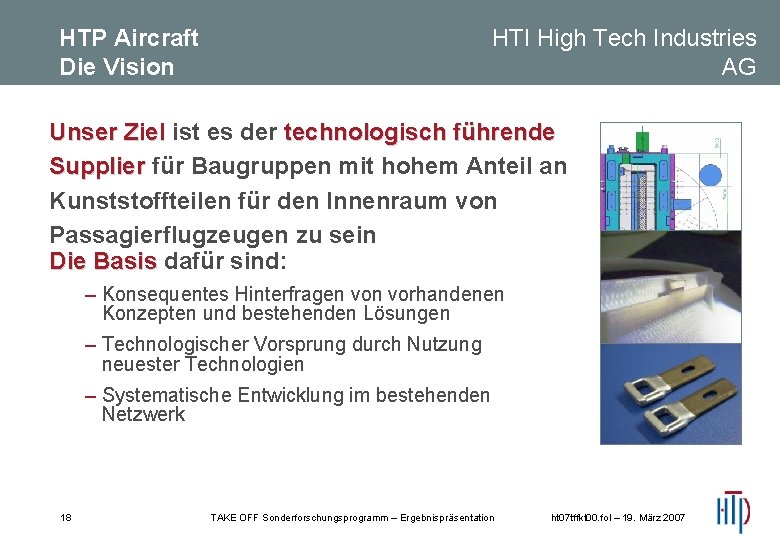 HTP Aircraft
Die Vision

HTI High Tech Industries AG

Unser Ziel ist es der technologisch führende Supplier für Baugruppen mit hohem Anteil an Kunststoffteilen für den Innenraum von Passagierflugzeugen zu sein
Die Basis dafür sind:

– Konsequentes Hinterfragen von vorhandenen Konzepten und bestehenden Lösungen

– Technologischer Vorsprung durch Nutzung neuester Technologien

– Systematische Entwicklung im bestehenden Netzwerk

18

TAKE OFF Sonderforschungsprogramm – Ergebnispräsentation

ht07tffkt00.fol – 19. März 2007

HTP